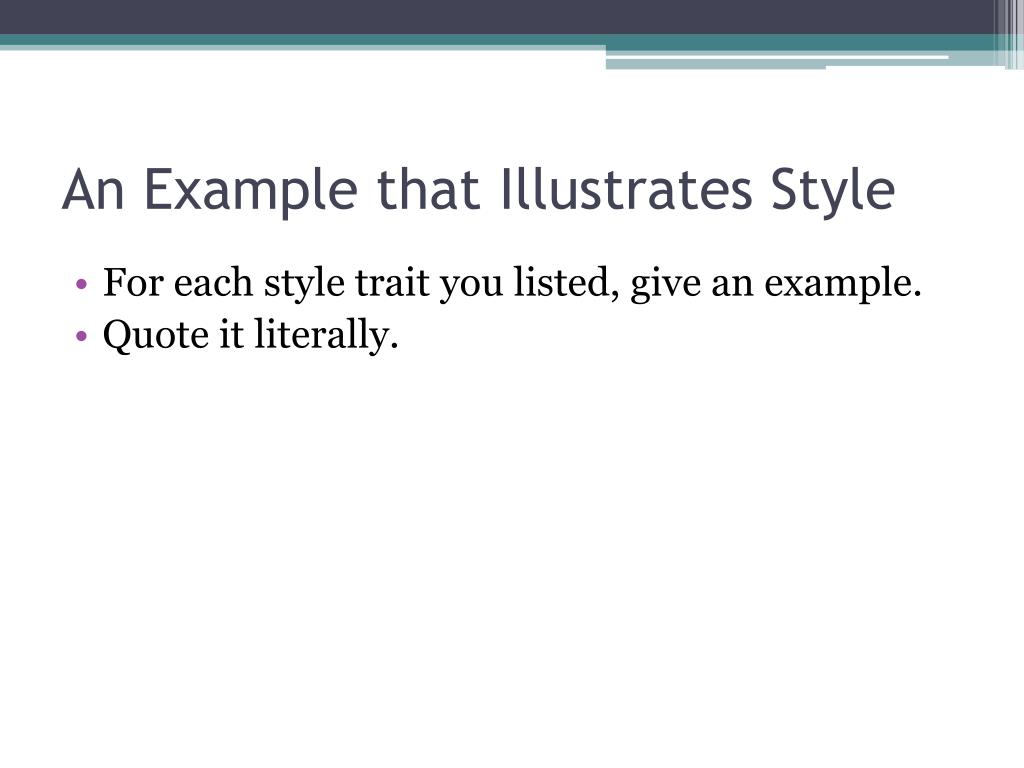 An Example that Illustrates Style

• For each style trait you listed, give an example.
• Quote it literally.